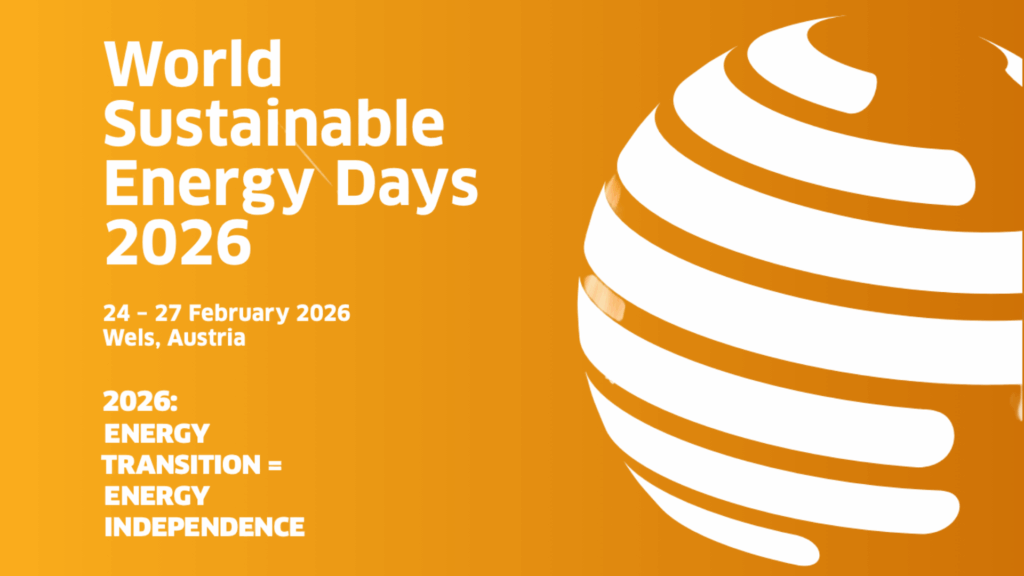 World
Sustainable
Energy Days
2026

24 – 27 February 2026
Wels, Austria

2026:
ENERGY
TRANSITION =
ENERGY
INDEPENDENCE